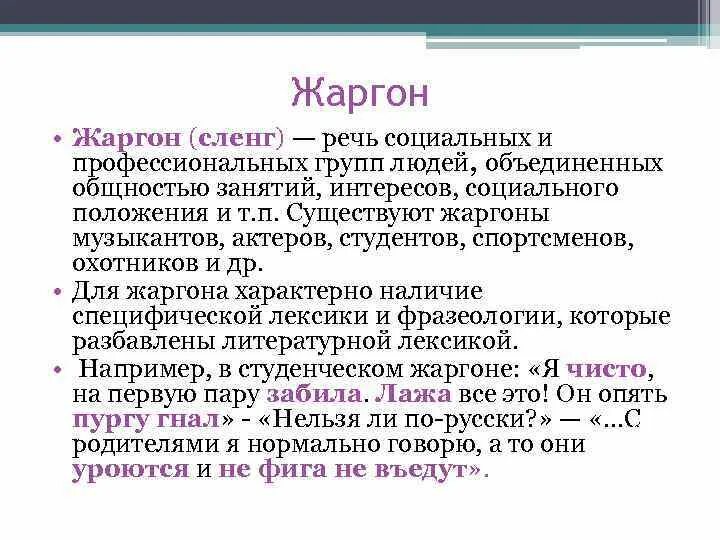 Жаргон

• Жаргон (сленг) — речь социальных и профессиональных групп людей, объединенных общностью занятий, интересов, социального положения и т.п. Существуют жаргоны музыкантов, актеров, студентов, спортсменов, охотников и др.
• Для жаргона характерно наличие специфической лексики и фразеологии, которые разбавлены литературной лексикой.
• Например, в студенческом жаргоне: «Я чисто, на первую пару забила. Лажа все это! Он опять пургу гнал» - «Нельзя ли по-русски?» — «...С родителями я нормально говорю, а то они уроются и не фига не въедут».